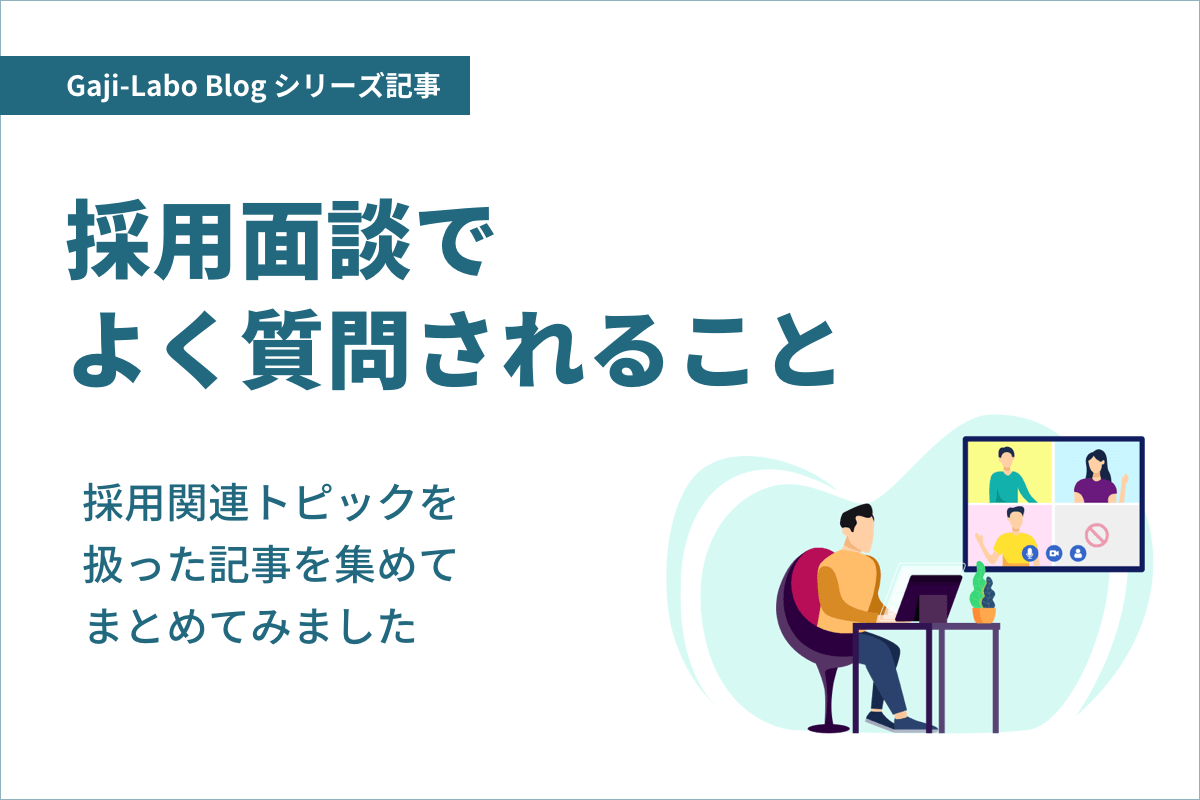 Gaji-Labo Blog シリーズ記事

採用面談で
よく質問されること

採用関連トピックを
扱った記事を集めて
まとめてみました